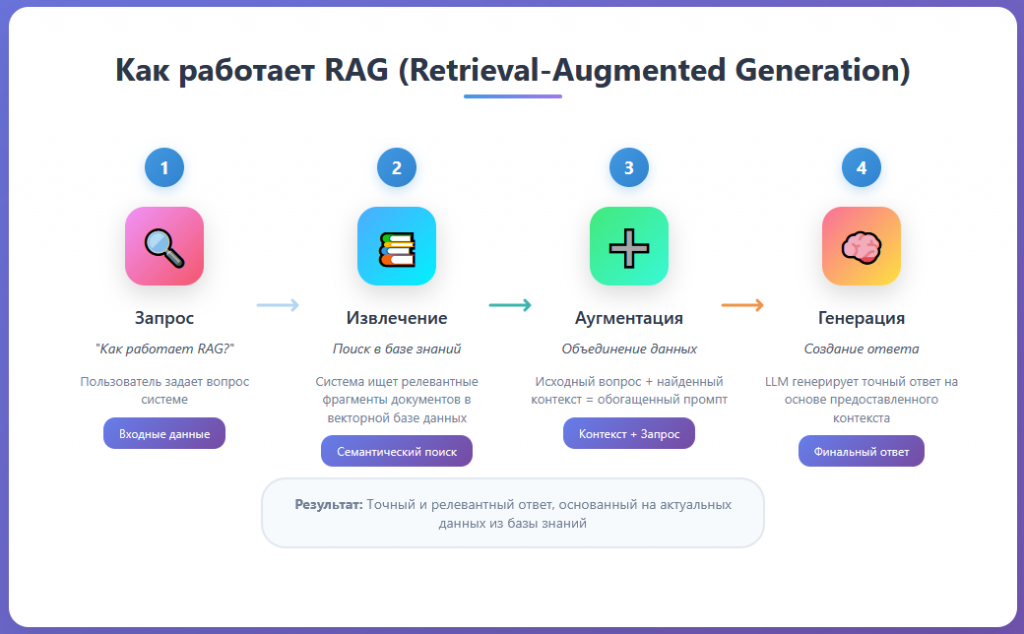 Как работает RAG (Retrieval-Augmented Generation)

1

Запрос

"Как работает RAG?"

Пользователь задает вопрос системе

Входные данные

2

Извлечение

Поиск в базе знаний

Система ищет релевантные фрагменты документов в векторной базе данных

Семантический поиск

3

Аугментация

Объединение данных

Исходный вопрос + найденный контекст = обогащенный промпт

Контекст + Запрос

4

Генерация

Создание ответа

LLM генерирует точный ответ на основе предоставленного контекста

Финальный ответ

Результат: Точный и релевантный ответ, основанный на актуальных данных из базы знаний